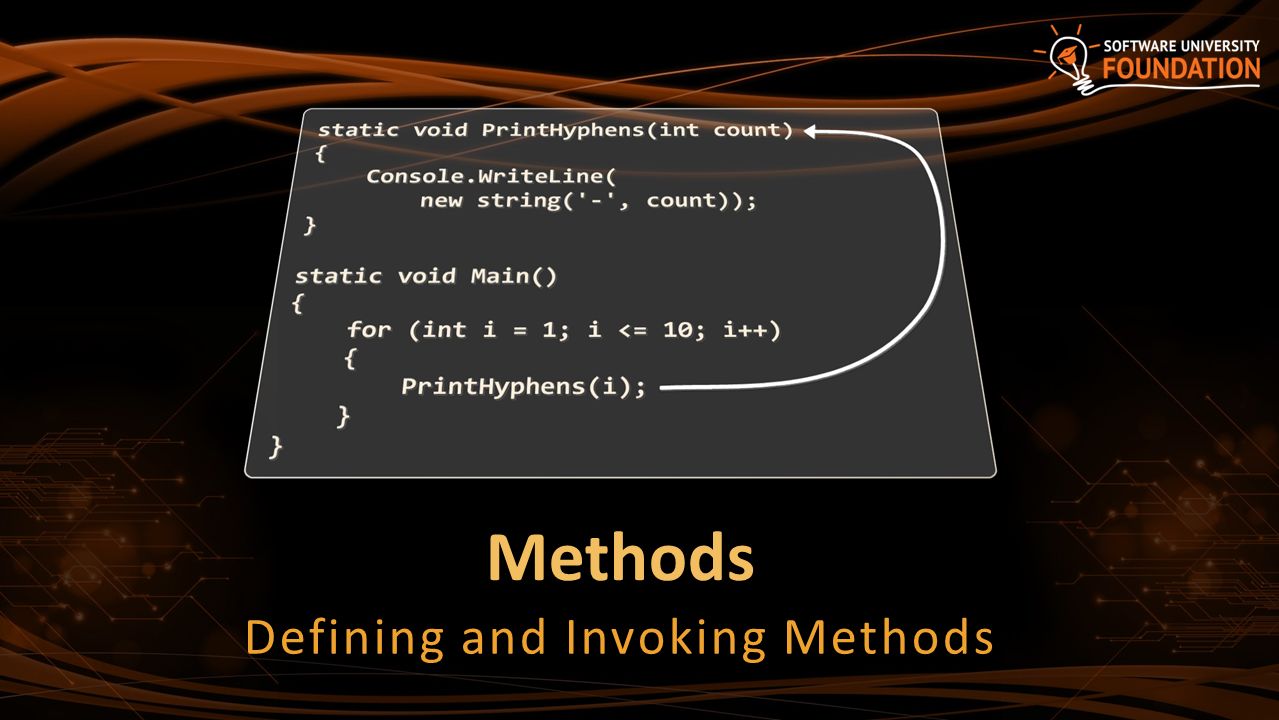 SOFTWARE UNIVERSITY
FOUNDATION

static void PrintHyphens(int count)
{
    Console.WriteLine(
        new string('-', count));
}

static void Main()
{
    for (int i = 1; i <= 10; i++)
    {
        PrintHyphens(i);
    }
}

Methods

Defining and Invoking Methods